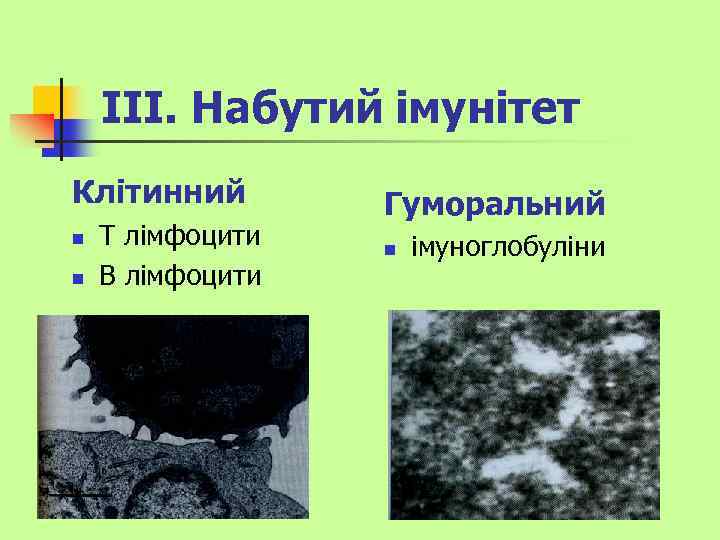 III. Набутий імунітет

Клітинний
- Т лімфоцити
- В лімфоцити

Гуморальний
- імуноглобуліни